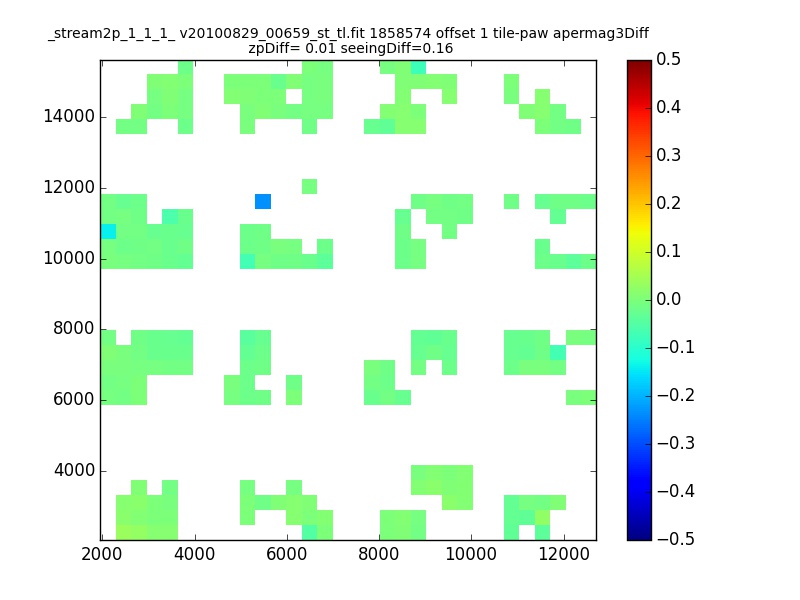 _stream2p_1_1_1_ v20100829_00659_st_tl.fit 1858574 offset 1 tile-paw apermag3Diff
zpDiff= 0.01 seeingDiff=0.16

14000
12000
10000
8000
6000
4000

2000 4000 6000 8000 10000 12000

0.5
0.4
0.3
0.2
0.1
0.0
−0.1
−0.2
−0.3
−0.4
−0.5